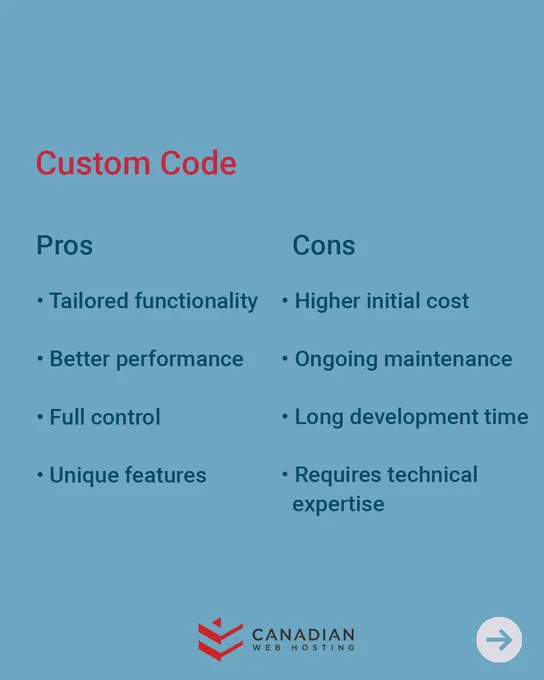 Custom Code

Pros

• Tailored functionality

• Better performance

• Full control

• Unique features

Cons

• Higher initial cost

• Ongoing maintenance

• Long development time

• Requires technical expertise

CANADIAN
WEB HOSTING